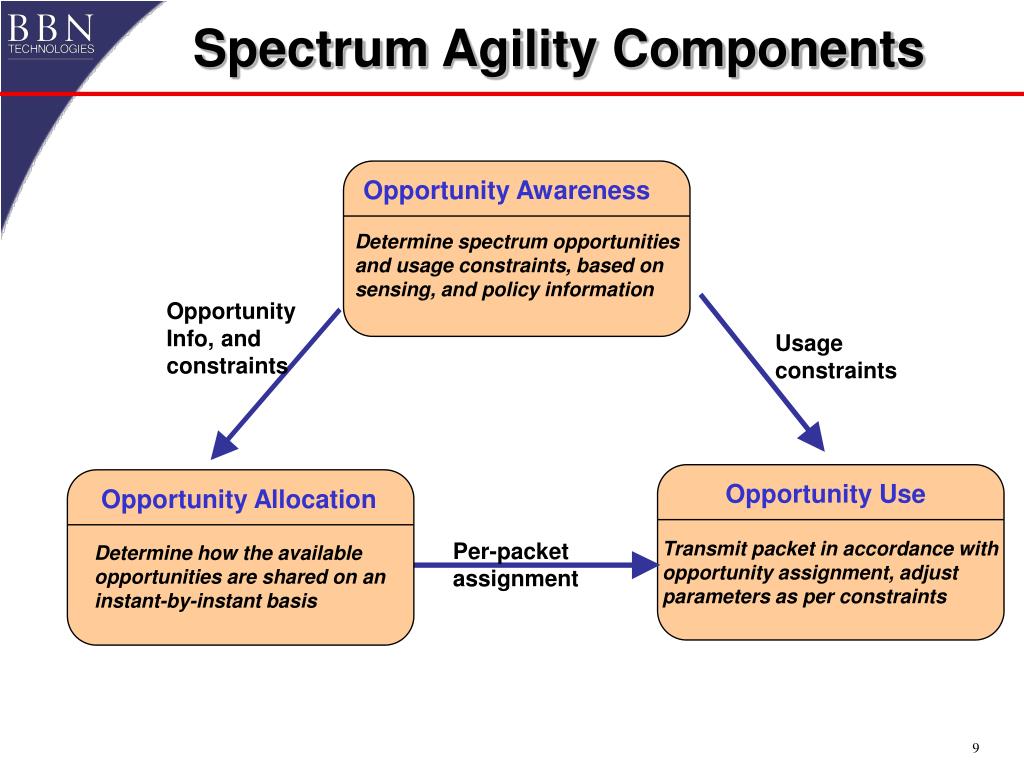 BBN
TECHNOLOGIES

Spectrum Agility Components

Opportunity Awareness

Determine spectrum opportunities and usage constraints, based on sensing, and policy information

Opportunity Info, and constraints

Usage constraints

Opportunity Allocation

Determine how the available opportunities are shared on an instant-by-instant basis

Per-packet assignment

Opportunity Use

Transmit packet in accordance with opportunity assignment, adjust parameters as per constraints

9